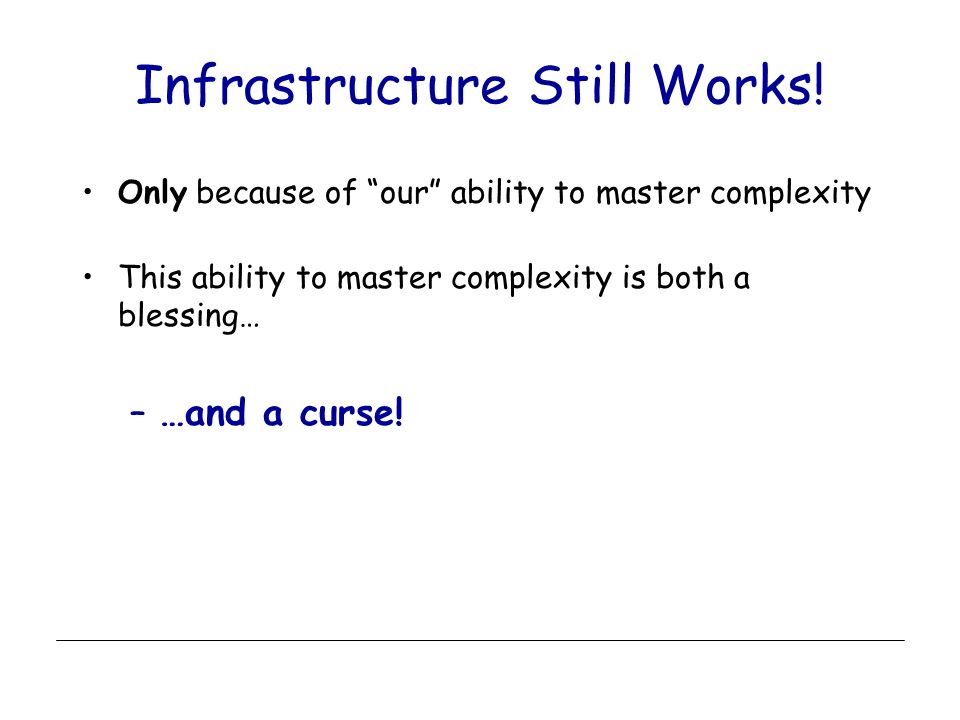 Infrastructure Still Works!

• Only because of “our” ability to master complexity

• This ability to master complexity is both a blessing…

– …and a curse!